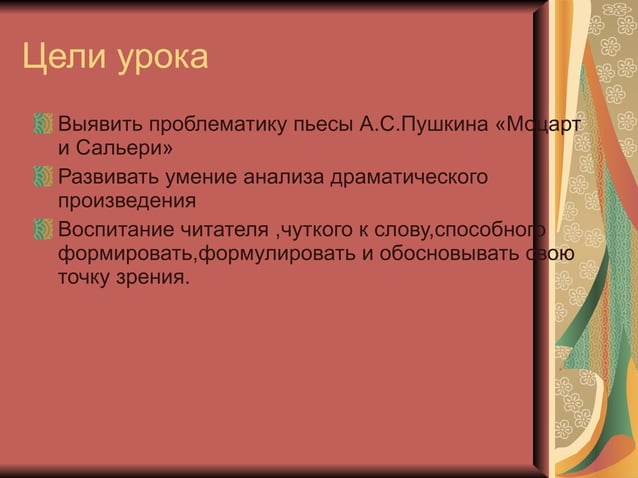 Цели урока

Выявить проблематику пьесы А.С.Пушкина «Моцарт и Сальери»

Развивать умение анализа драматического произведения

Воспитание читателя ,чуткого к слову,способного формировать,формулировать и обосновывать свою точку зрения.